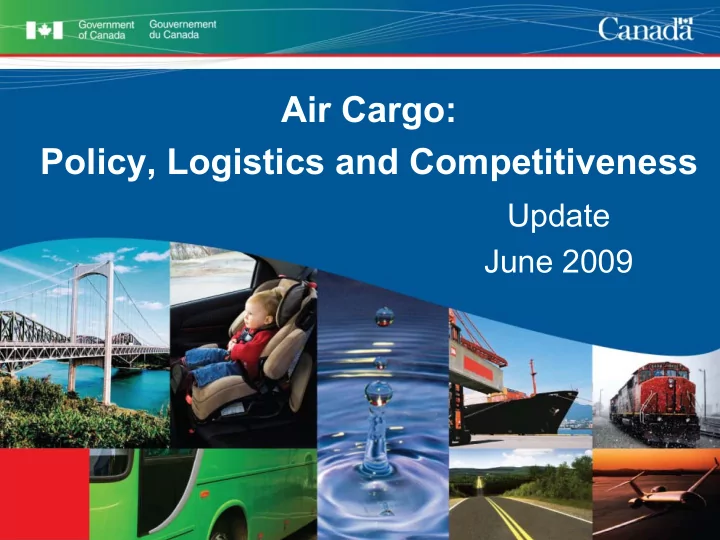 Government of Canada Gouvernement du Canada

Canada

Air Cargo:
Policy, Logistics and Competitiveness

Update
June 2009